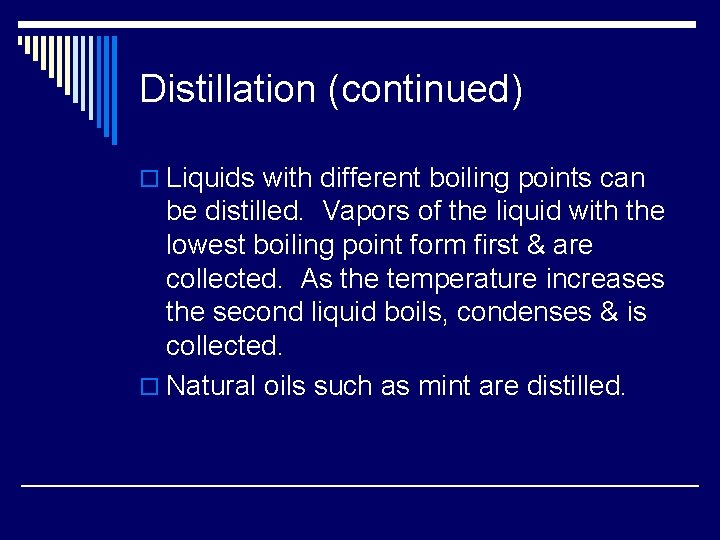 Distillation (continued)

Liquids with different boiling points can be distilled. Vapors of the liquid with the lowest boiling point form first & are collected. As the temperature increases the second liquid boils, condenses & is collected.

Natural oils such as mint are distilled.